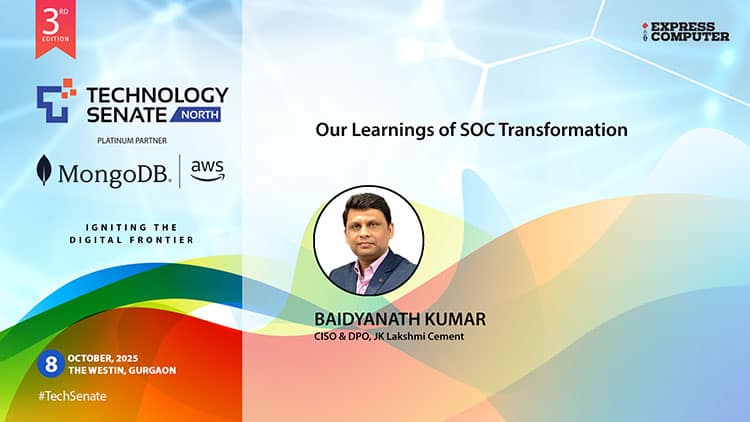 3RD EDITION

TECHNOLOGY SENATE NORTH

PLATINUM PARTNER

MongoDB. | aws

IGNITING THE DIGITAL FRONTIER

8 OCTOBER, 2025 THE WESTIN, GURGAON

#TechSenate

EXPRESS COMPUTER

Our Learnings of SOC Transformation

BAIDYANATH KUMAR
CISO & DPO, JK Lakshmi Cement